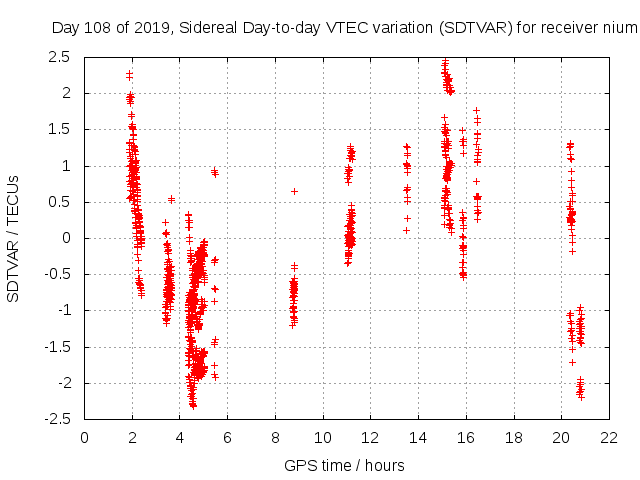 Day 108 of 2019, Sidereal Day-to-day VTEC variation (SDTVAR) for receiver nium

SDTVAR / TECUs

2.5
2
1.5
1
0.5
0
-0.5
-1
-1.5
-2
-2.5

0 2 4 6 8 10 12 14 16 18 20 22

GPS time / hours